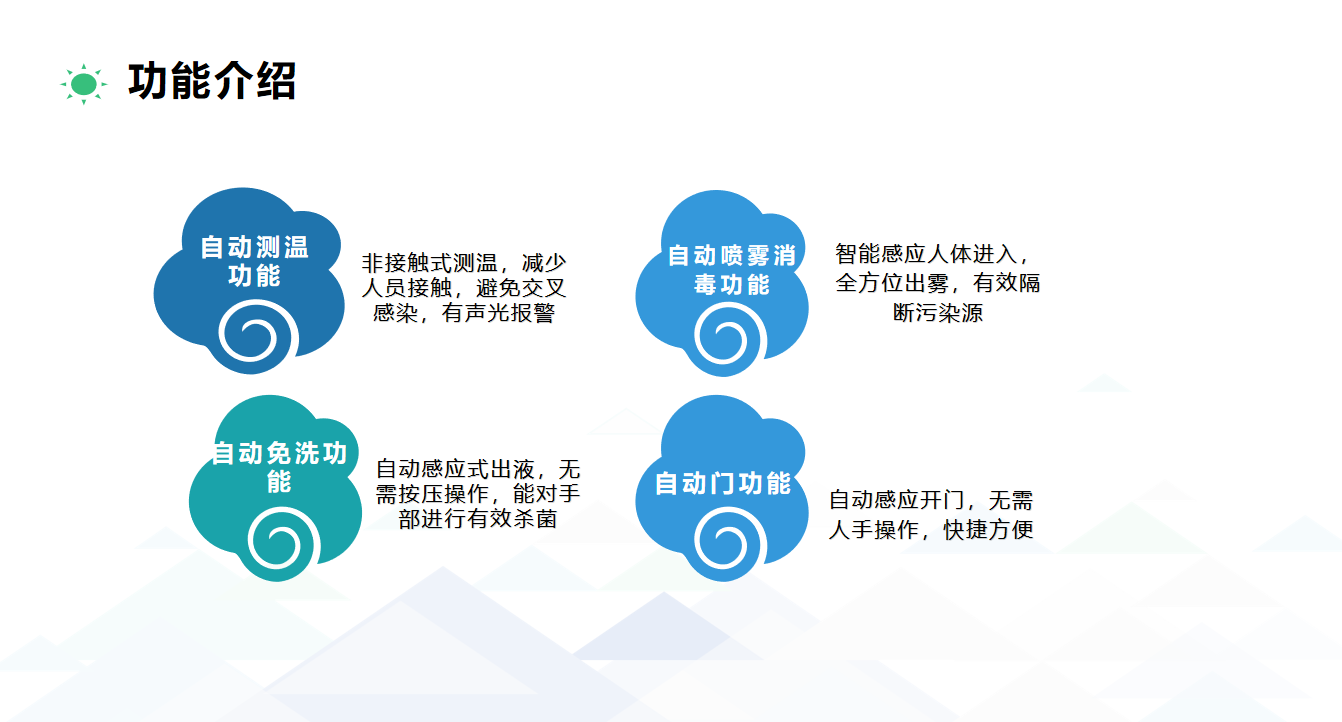 功能介绍

自动测温功能

非接触式测温，减少人员接触，避免交叉感染，有声光报警

自动喷雾消毒功能

智能感应人体进入，全方位出雾，有效隔断污染源

自动免洗功能

自动感应式出液，无需按压操作，能对手部进行有效杀菌

自动门功能

自动感应开门，无需人手操作，快捷方便